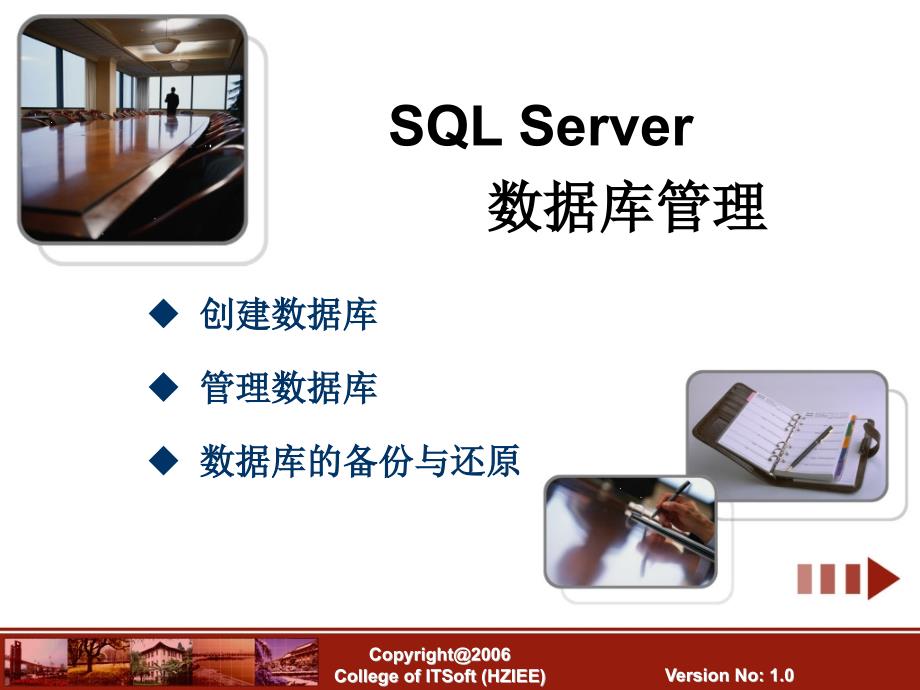 SQL Server
数据库管理

◆ 创建数据库

◆ 管理数据库

◆ 数据库的备份与还原

Copyright@2006
College of ITSoft (HZIEE)

Version No: 1.0